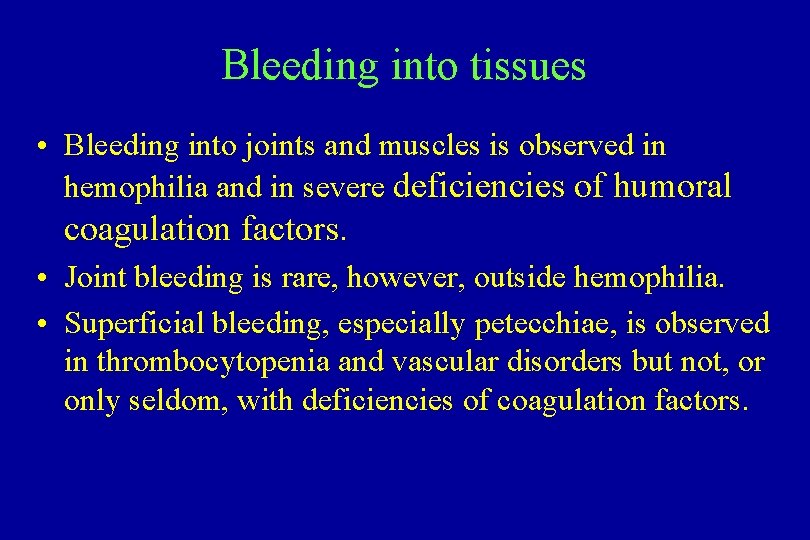 Bleeding into tissues

• Bleeding into joints and muscles is observed in hemophilia and in severe deficiencies of humoral coagulation factors.

• Joint bleeding is rare, however, outside hemophilia.

• Superficial bleeding, especially petecchiae, is observed in thrombocytopenia and vascular disorders but not, or only seldom, with deficiencies of coagulation factors.